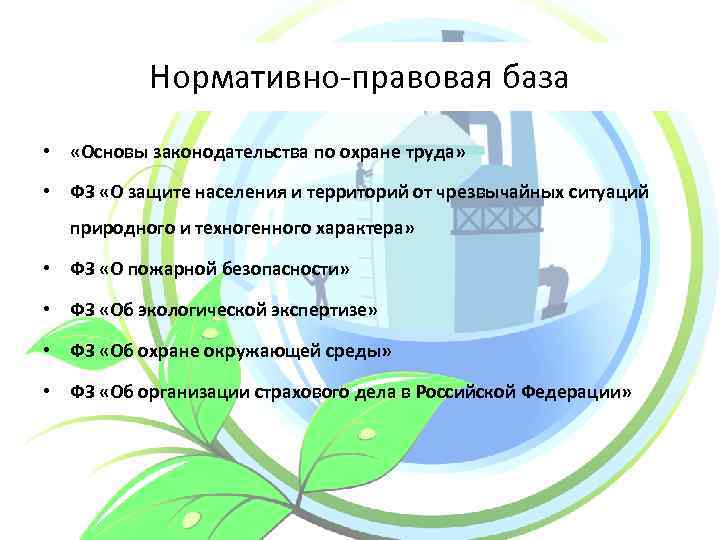 Нормативно-правовая база

• «Основы законодательства по охране труда»
• ФЗ «О защите населения и территорий от чрезвычайных ситуаций природного и техногенного характера»
• ФЗ «О пожарной безопасности»
• ФЗ «Об экологической экспертизе»
• ФЗ «Об охране окружающей среды»
• ФЗ «Об организации страхового дела в Российской Федерации»